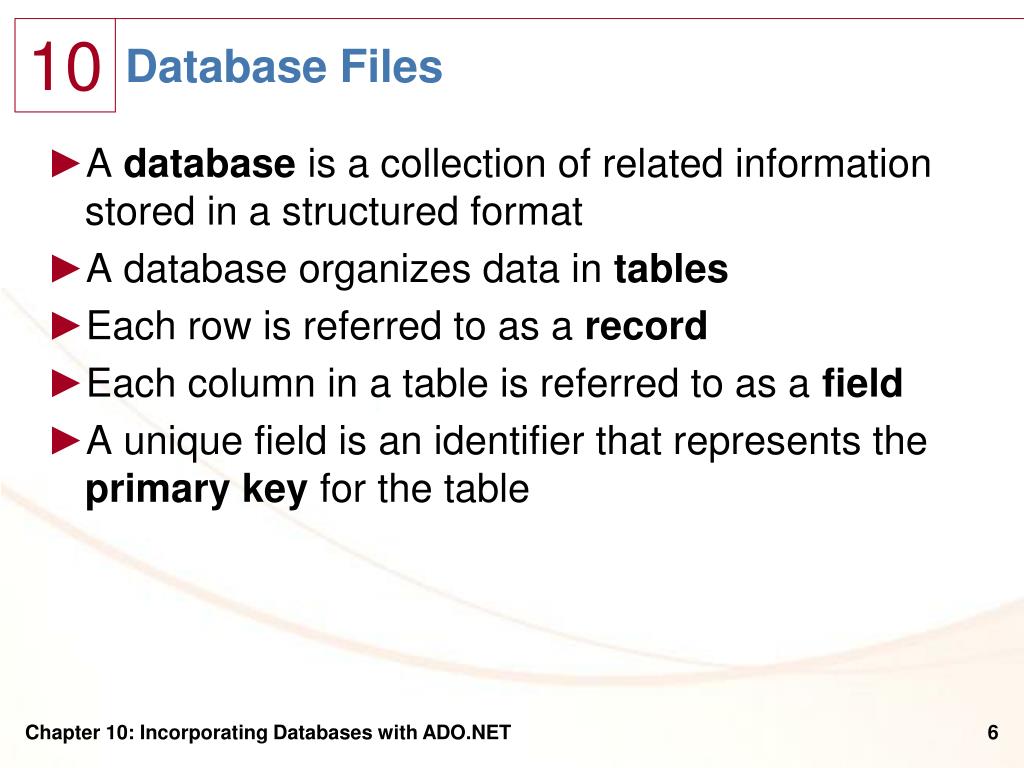 10 Database Files

►A database is a collection of related information stored in a structured format

►A database organizes data in tables

►Each row is referred to as a record

►Each column in a table is referred to as a field

►A unique field is an identifier that represents the primary key for the table

Chapter 10: Incorporating Databases with ADO.NET

6